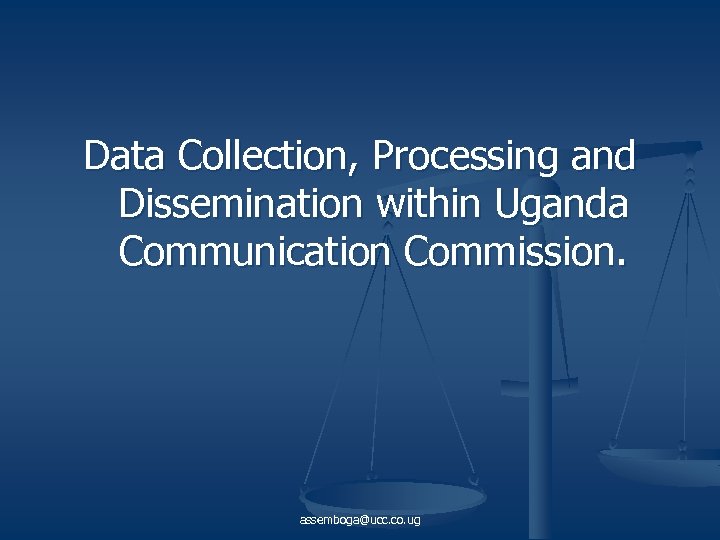 Data Collection, Processing and Dissemination within Uganda Communication Commission.

assemboga@ucc.co.ug